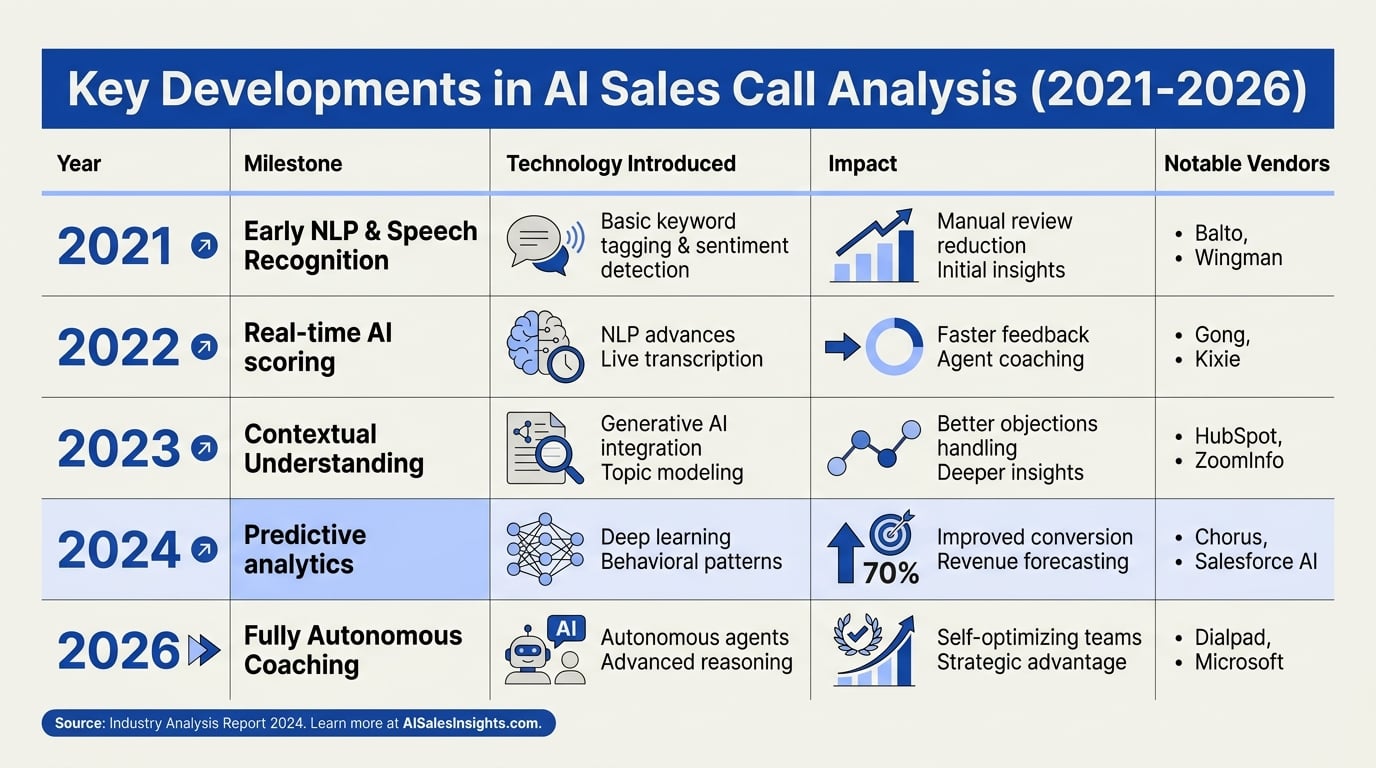 Key Developments in AI Sales Call Analysis (2021-2026)

| Year | Milestone | Technology Introduced | Impact | Notable Vendors |
|---|---|---|---|---|
| 2021 | Early NLP & Speech Recognition | Basic keyword tagging & sentiment detection | Manual review reduction Initial insights | • Balto, • Wingman |
| 2022 | Real-time AI scoring | NLP advances Live transcription | Faster feedback Agent coaching | • Gong, • Kixie |
| 2023 | Contextual Understanding | Generative AI integration Topic modeling | Better objections handling Deeper insights | • HubSpot, • ZoomInfo |
| 2024 | Predictive analytics | Deep learning Behavioral patterns | 70% Improved conversion Revenue forecasting | • Chorus, • Salesforce AI |
| 2026 | Fully Autonomous Coaching | AI Autonomous agents Advanced reasoning | Self-optimizing teams Strategic advantage | • Dialpad, • Microsoft |

Source: Industry Analysis Report 2024. Learn more at AISalesInsights.com.